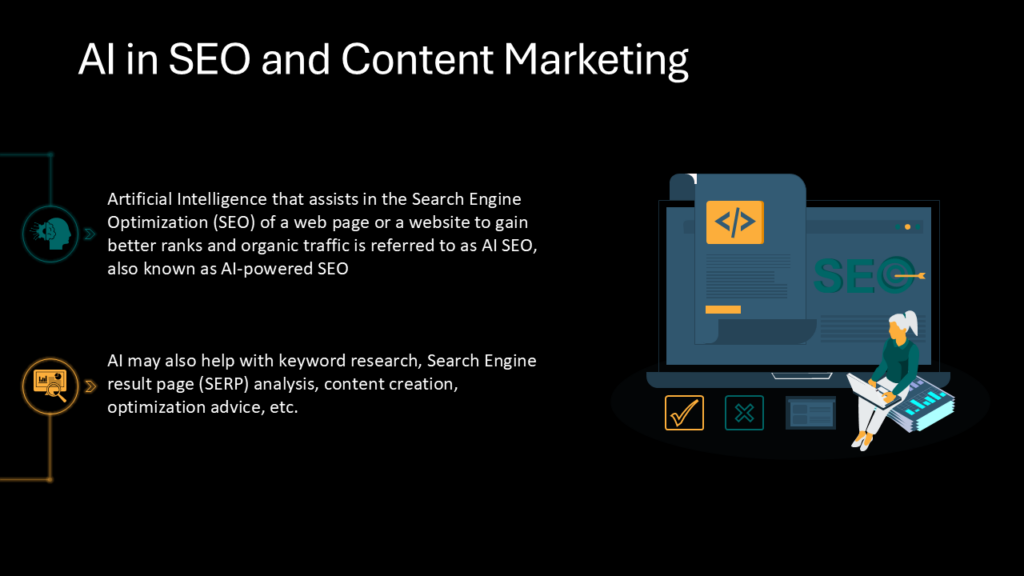 AI in SEO and Content Marketing

Artificial Intelligence that assists in the Search Engine Optimization (SEO) of a web page or a website to gain better ranks and organic traffic is referred to as AI SEO, also known as AI-powered SEO

AI may also help with keyword research, Search Engine result page (SERP) analysis, content creation, optimization advice, etc.

</>

SEO